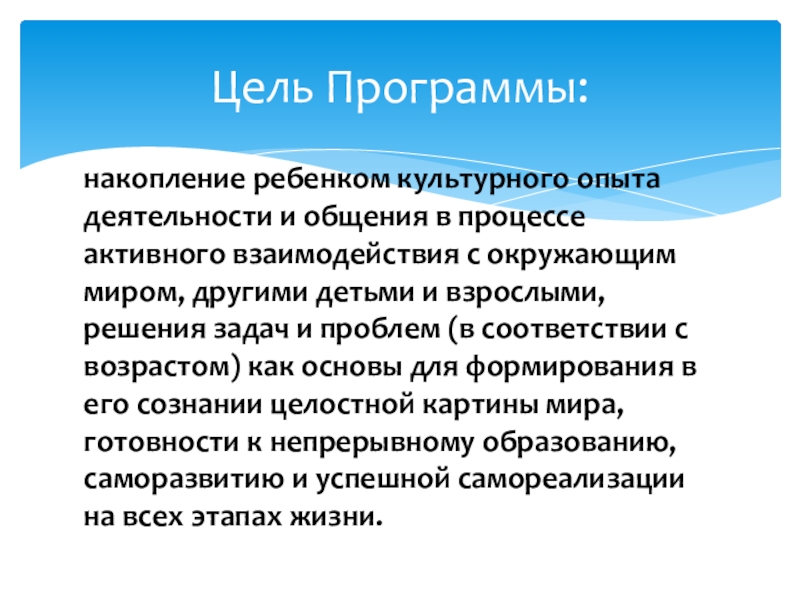 Цель Программы:

накопление ребенком культурного опыта деятельности и общения в процессе активного взаимодействия с окружающим миром, другими детьми и взрослыми, решения задач и проблем (в соответствии с возрастом) как основы для формирования в его сознании целостной картины мира, готовности к непрерывному образованию, саморазвитию и успешной самореализации на всех этапах жизни.